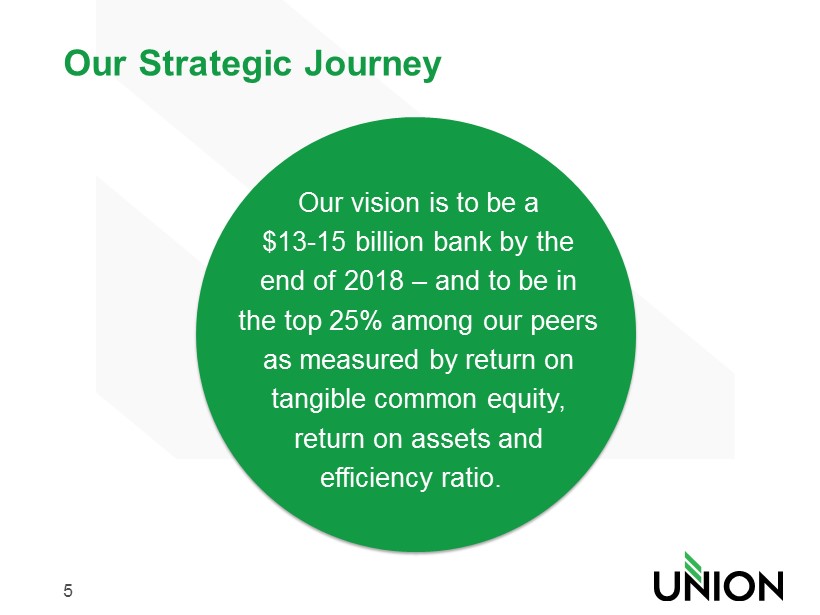 Our Strategic Journey

Our vision is to be a \$13-15 billion bank by the end of 2018 – and to be in the top 25% among our peers as measured by return on tangible common equity, return on assets and efficiency ratio.

5

UNION